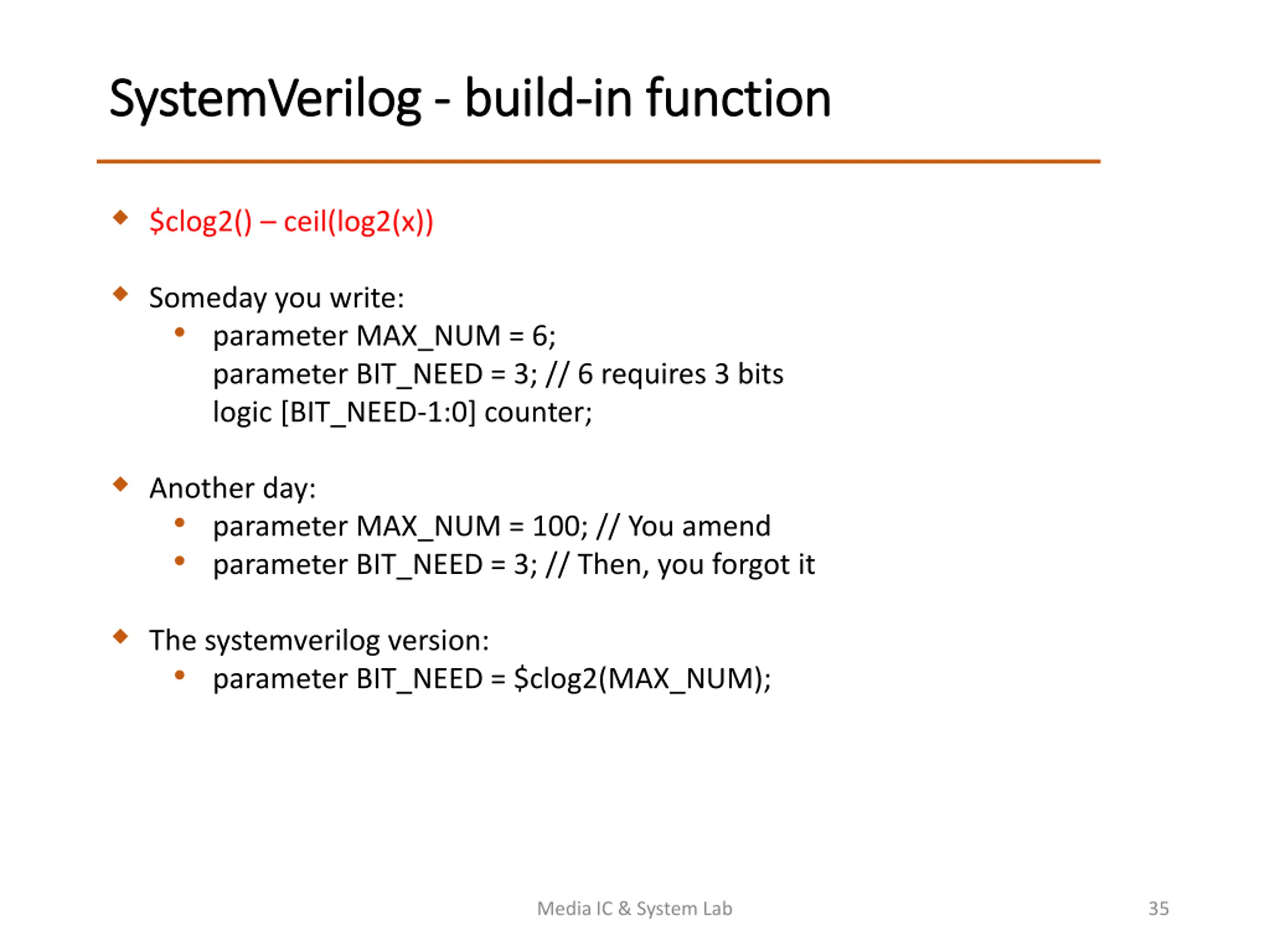 SystemVerilog - build-in function

◆ \$clog2() – ceil(log2(x))

◆ Someday you write:
• parameter MAX_NUM = 6;
parameter BIT_NEED = 3; // 6 requires 3 bits
logic [BIT_NEED-1:0] counter;

◆ Another day:
• parameter MAX_NUM = 100; // You amend
• parameter BIT_NEED = 3; // Then, you forgot it

◆ The systemverilog version:
• parameter BIT_NEED = \$clog2(MAX_NUM);

Media IC & System Lab

35